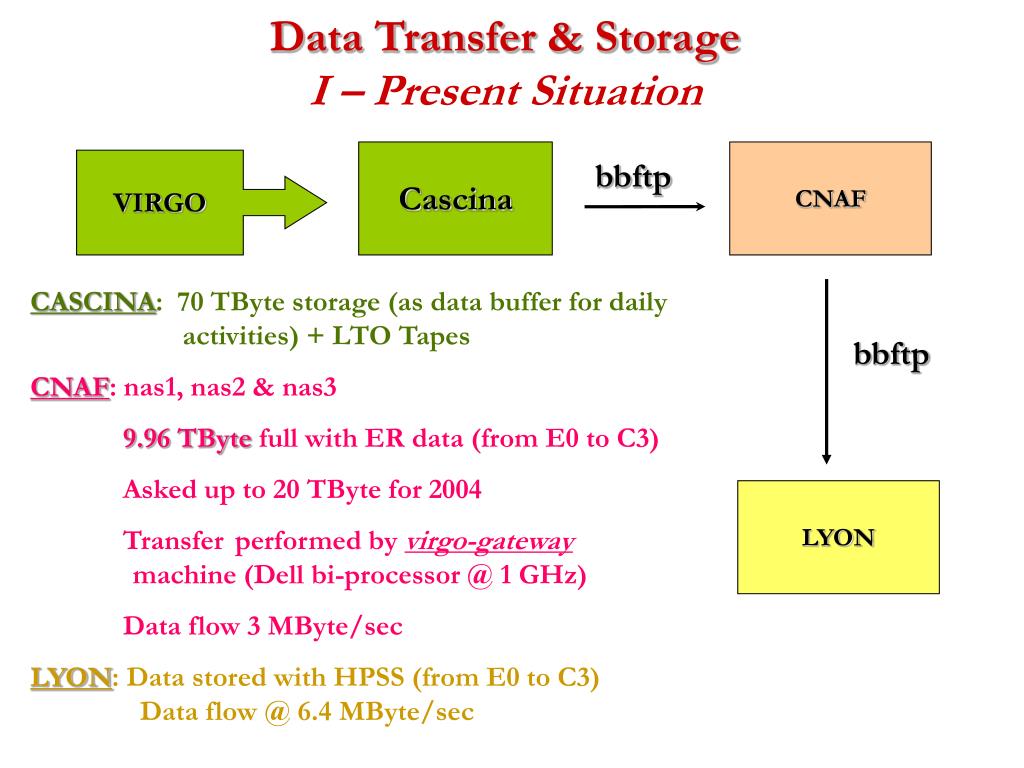 Data Transfer & Storage
I – Present Situation

VIRGO

Cascina

bbftp

CNAF

bbftp

LYON

CASCINA: 70 TByte storage (as data buffer for daily activities) + LTO Tapes

CNAF: nas1, nas2 & nas3

9.96 TByte full with ER data (from E0 to C3)

Asked up to 20 TByte for 2004

Transfer performed by virgo-gateway machine (Dell bi-processor @ 1 GHz)

Data flow 3 MByte/sec

LYON: Data stored with HPSS (from E0 to C3)
Data flow @ 6.4 MByte/sec